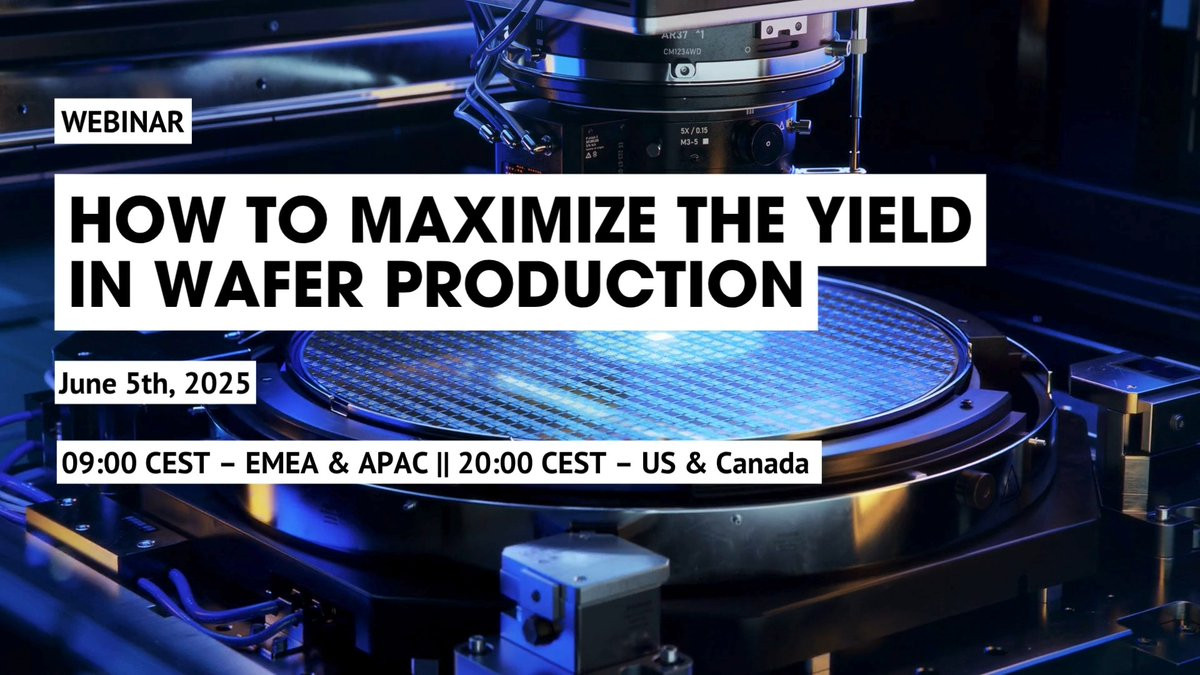 AR37 1
CM1234WD
5X / 0.15
M3-5

WEBINAR

HOW TO MAXIMIZE THE YIELD IN WAFER PRODUCTION

June 5th, 2025

09:00 CEST – EMEA & APAC || 20:00 CEST – US & Canada